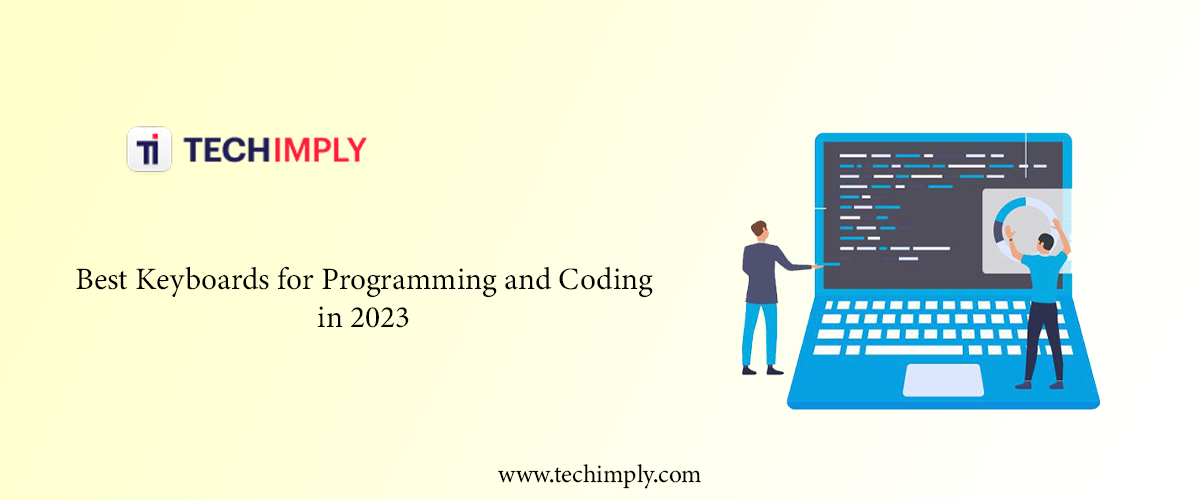 Ti TECHIMPLY

Best Keyboards for Programming and Coding in 2023

www.techimply.com